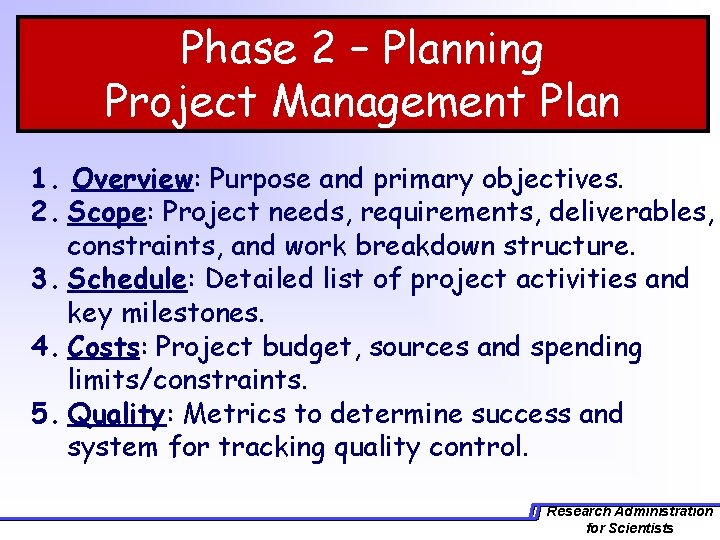 Phase 2 – Planning
Project Management Plan

1. Overview: Purpose and primary objectives.
2. Scope: Project needs, requirements, deliverables, constraints, and work breakdown structure.
3. Schedule: Detailed list of project activities and key milestones.
4. Costs: Project budget, sources and spending limits/constraints.
5. Quality: Metrics to determine success and system for tracking quality control.

Research Administration for Scientists